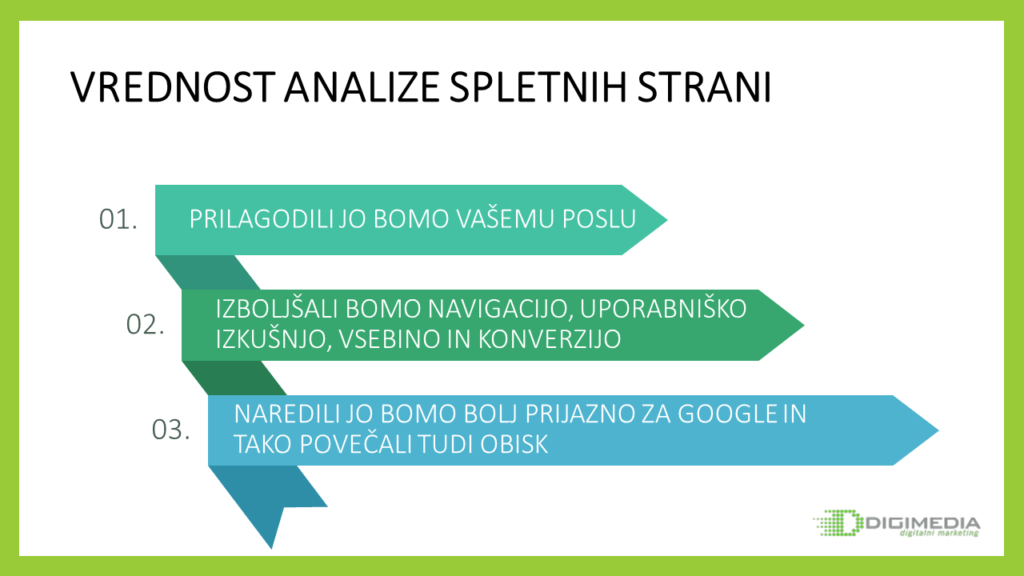 VREDNOST ANALIZE SPLETNIH STRANI

01.
PRILAGODILI JO BOMO VAŠEMU POSLU

02.
IZBOLJŠALI BOMO NAVIGACIJO, UPORABNIŠKO IZKUŠNJO, VSEBINO IN KONVERZIJO

03.
NAREDILI JO BOMO BOLJ PRIJAZNO ZA GOOGLE IN TAKO POVEČALI TUDI OBISK

DIGIMEDIA
digitalni marketing